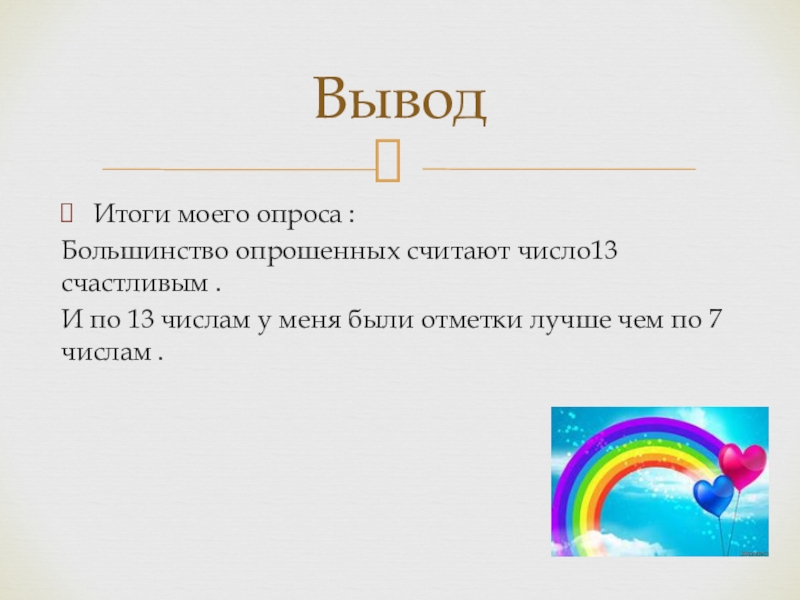 Вывод

Итоги моего опроса :
Большинство опрошенных считают число13 счастливым .
И по 13 числам у меня были отметки лучше чем по 7 числам .